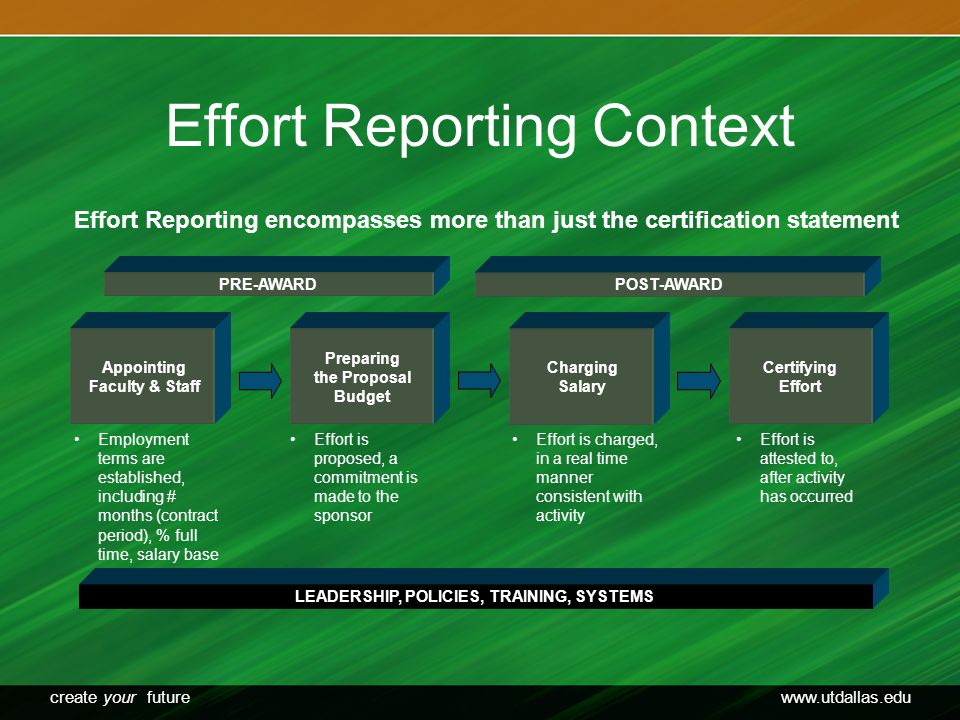 Effort Reporting Context

Effort Reporting encompasses more than just the certification statement

PRE-AWARD

POST-AWARD

Appointing Faculty & Staff

Preparing the Proposal Budget

Charging Salary

Certifying Effort

• Employment terms are established, including # months (contract period), % full time, salary base

• Effort is proposed, a commitment is made to the sponsor

• Effort is charged, in a real time manner consistent with activity

• Effort is attested to, after activity has occurred

LEADERSHIP, POLICIES, TRAINING, SYSTEMS

create your future

www.utdallas.edu